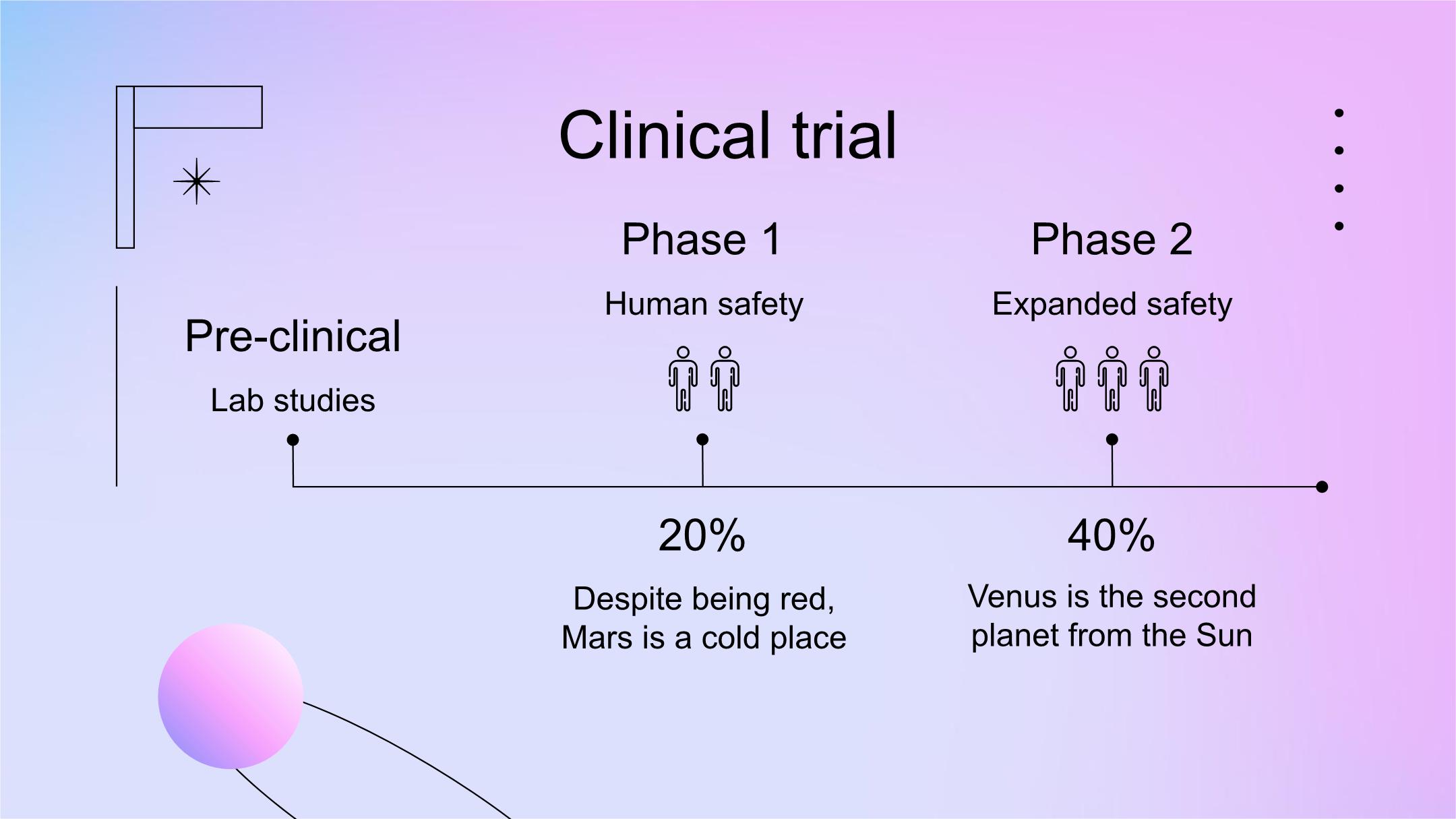 Clinical trial

Pre-clinical

Lab studies

Phase 1

Human safety

20%

Despite being red, Mars is a cold place

Phase 2

Expanded safety

40%

Venus is the second planet from the Sun